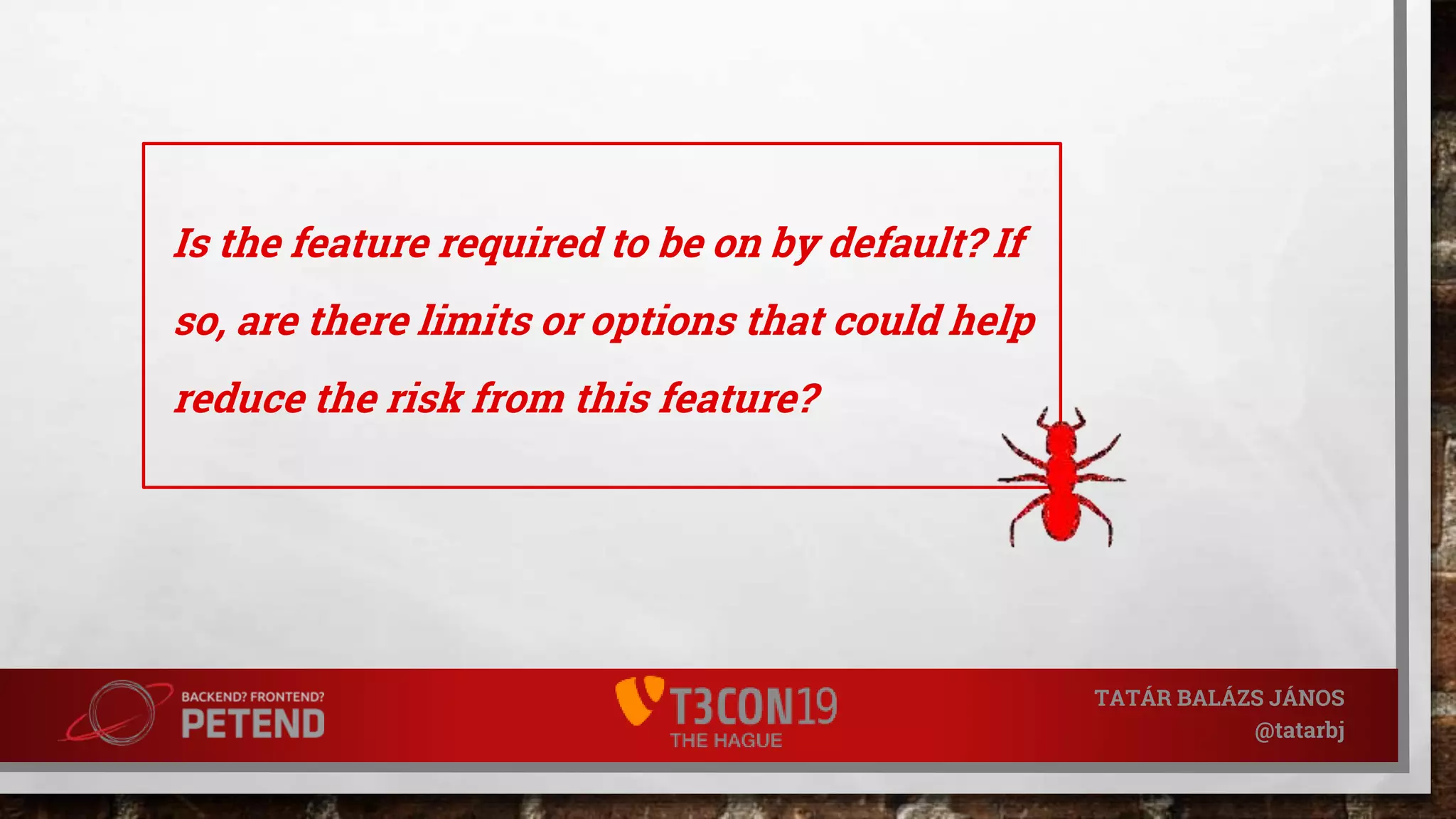 Is the feature required to be on by default? If so, are there limits or options that could help reduce the risk from this feature?

BACKEND? FRONTEND?
PETEND

T3CON19
THE HAGUE

TATÁR BALÁZS JÁNOS
@tatarbj